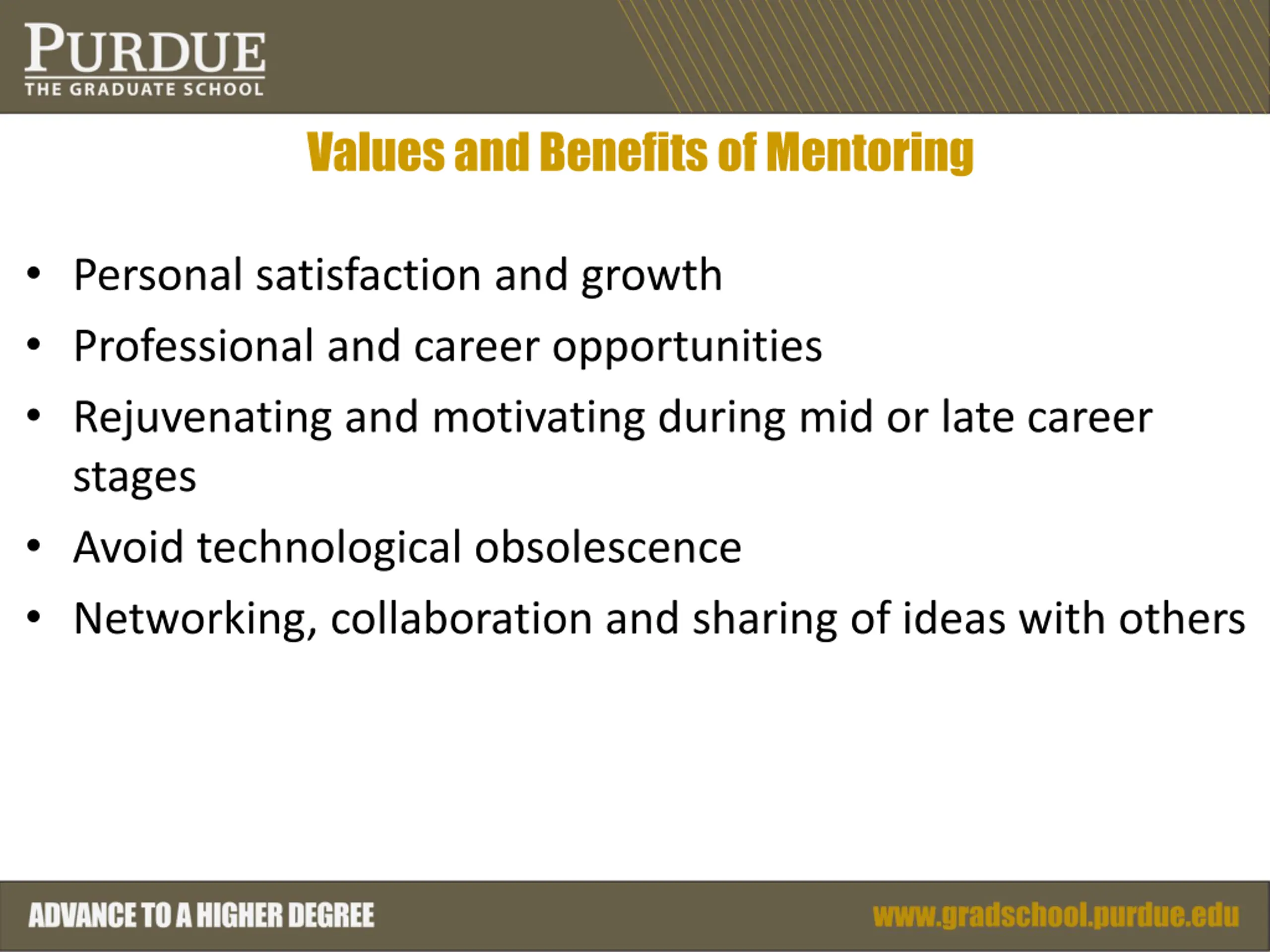 PURDUE
THE GRADUATE SCHOOL

Values and Benefits of Mentoring

• Personal satisfaction and growth
• Professional and career opportunities
• Rejuvenating and motivating during mid or late career stages
• Avoid technological obsolescence
• Networking, collaboration and sharing of ideas with others

ADVANCE TO A HIGHER DEGREE

www.gradschool.purdue.edu